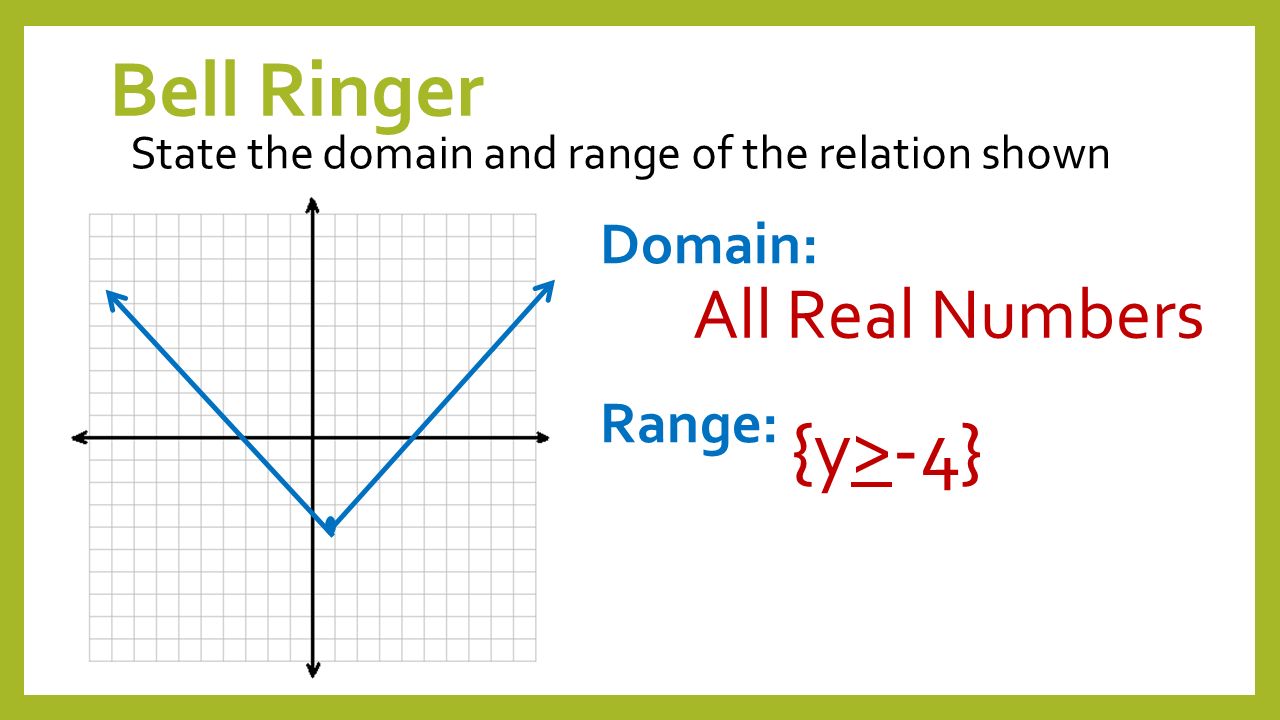 Bell Ringer

State the domain and range of the relation shown

Domain:

All Real Numbers

Range: $\{y \geq -4\}$